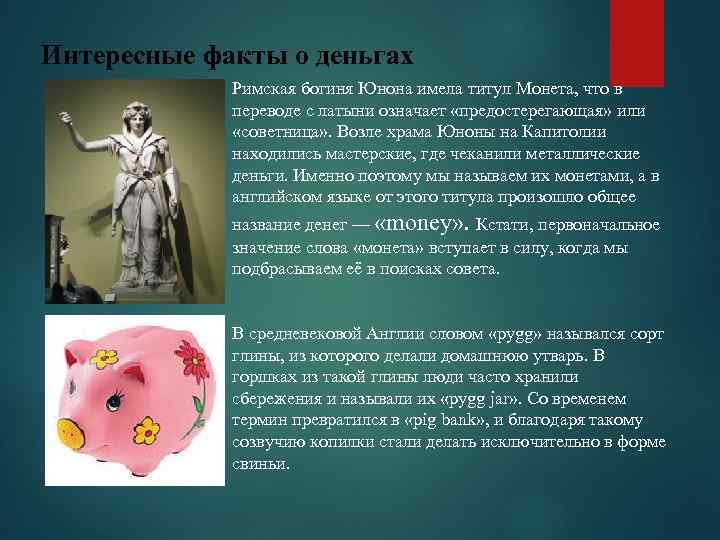 Интересные факты о деньгах

Римская богиня Юнона имела титул Монета, что в переводе с латыни означает «предостерегающая» или «советница». Возле храма Юноны на Капитолии находились мастерские, где чеканили металлические деньги. Именно поэтому мы называем их монетами, а в английском языке от этого титула произошло общее название денег — «money». Кстати, первоначальное значение слова «монета» вступает в силу, когда мы подбрасываем её в поисках совета.

В средневековой Англии словом «pygg» назывался сорт глины, из которого делали домашнюю утварь. В горшках из такой глины люди часто хранили сбережения и называли их «pygg jar». Со временем термин превратился в «pig bank», и благодаря такому созвучию копилки стали делать исключительно в форме свиньи.